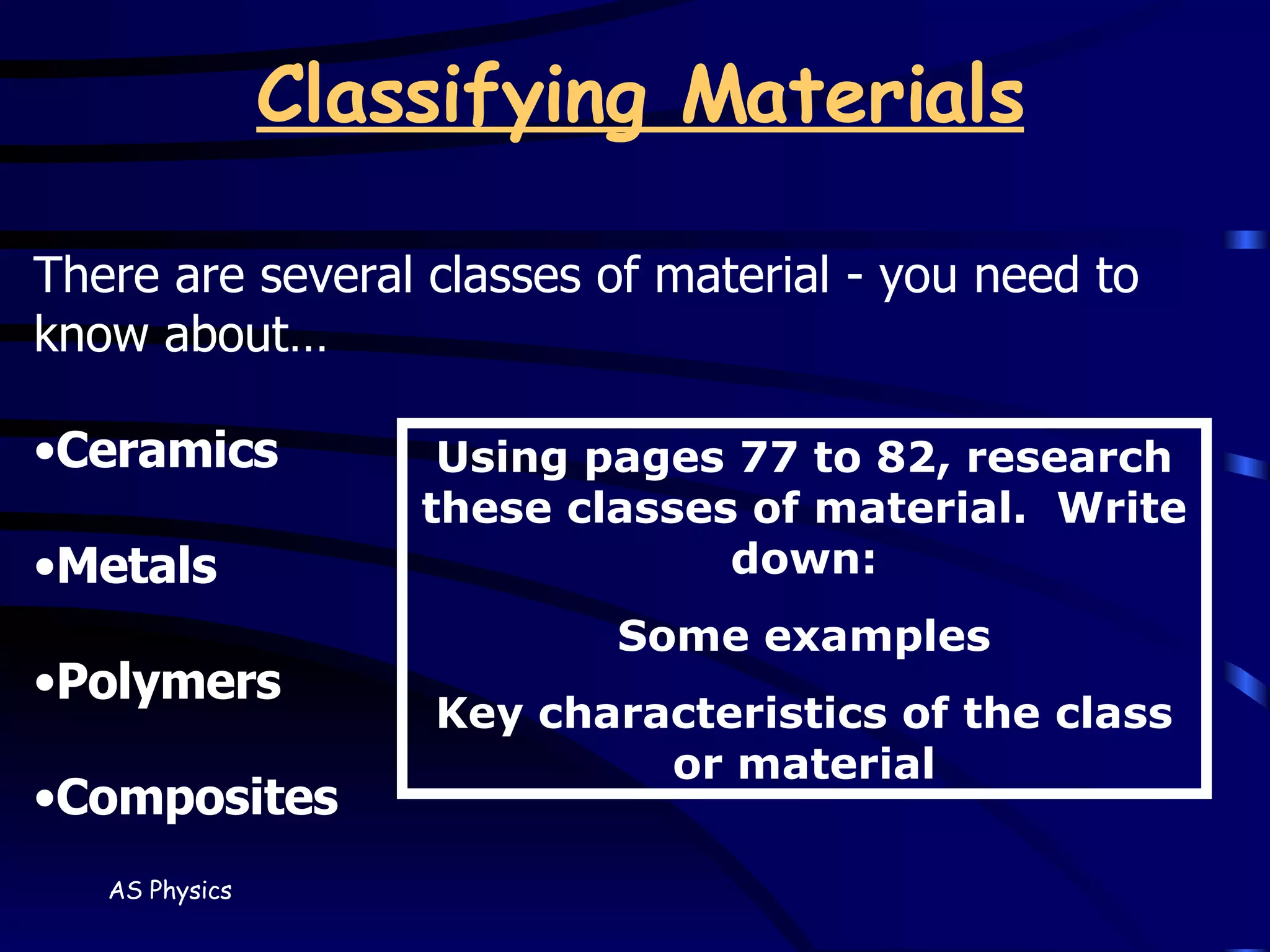 Classifying Materials

There are several classes of material - you need to know about…

•Ceramics

•Metals

•Polymers

•Composites

Using pages 77 to 82, research these classes of material. Write down:

Some examples

Key characteristics of the class or material

AS Physics